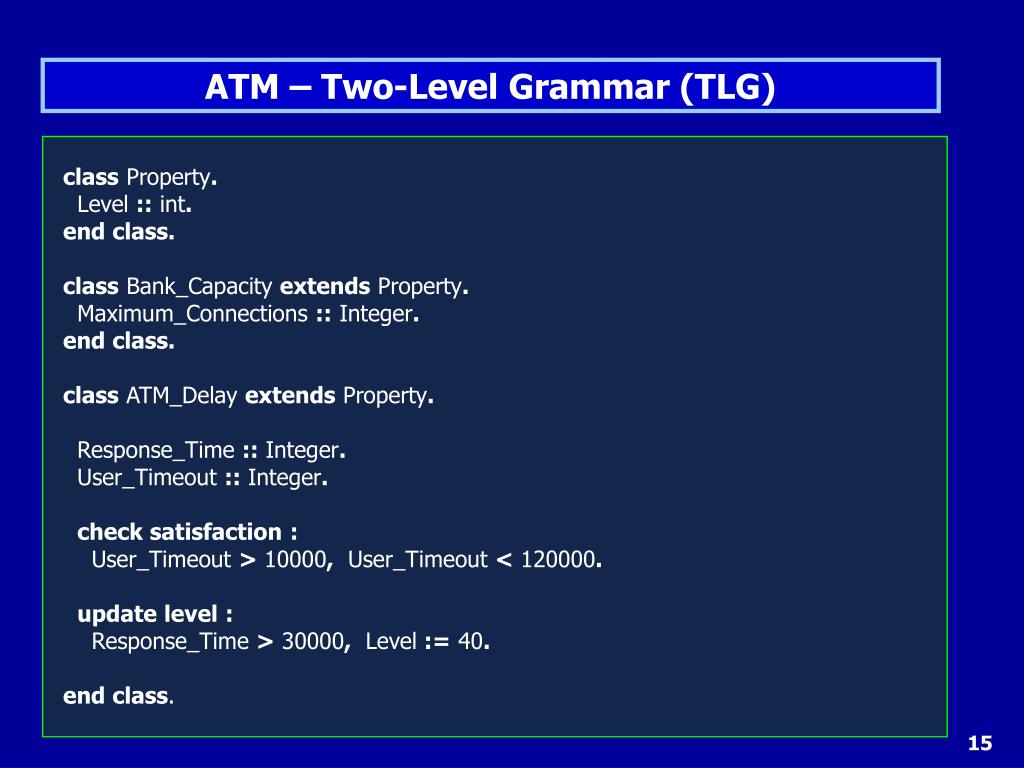 ATM – Two-Level Grammar (TLG)

class Property.
Level :: int.
end class.

class Bank_Capacity extends Property.
Maximum_Connections :: Integer.
end class.

class ATM_Delay extends Property.

Response_Time :: Integer.
User_Timeout :: Integer.

check satisfaction :
User_Timeout > 10000, User_Timeout < 120000.

update level :
Response_Time > 30000, Level := 40.

end class.

15